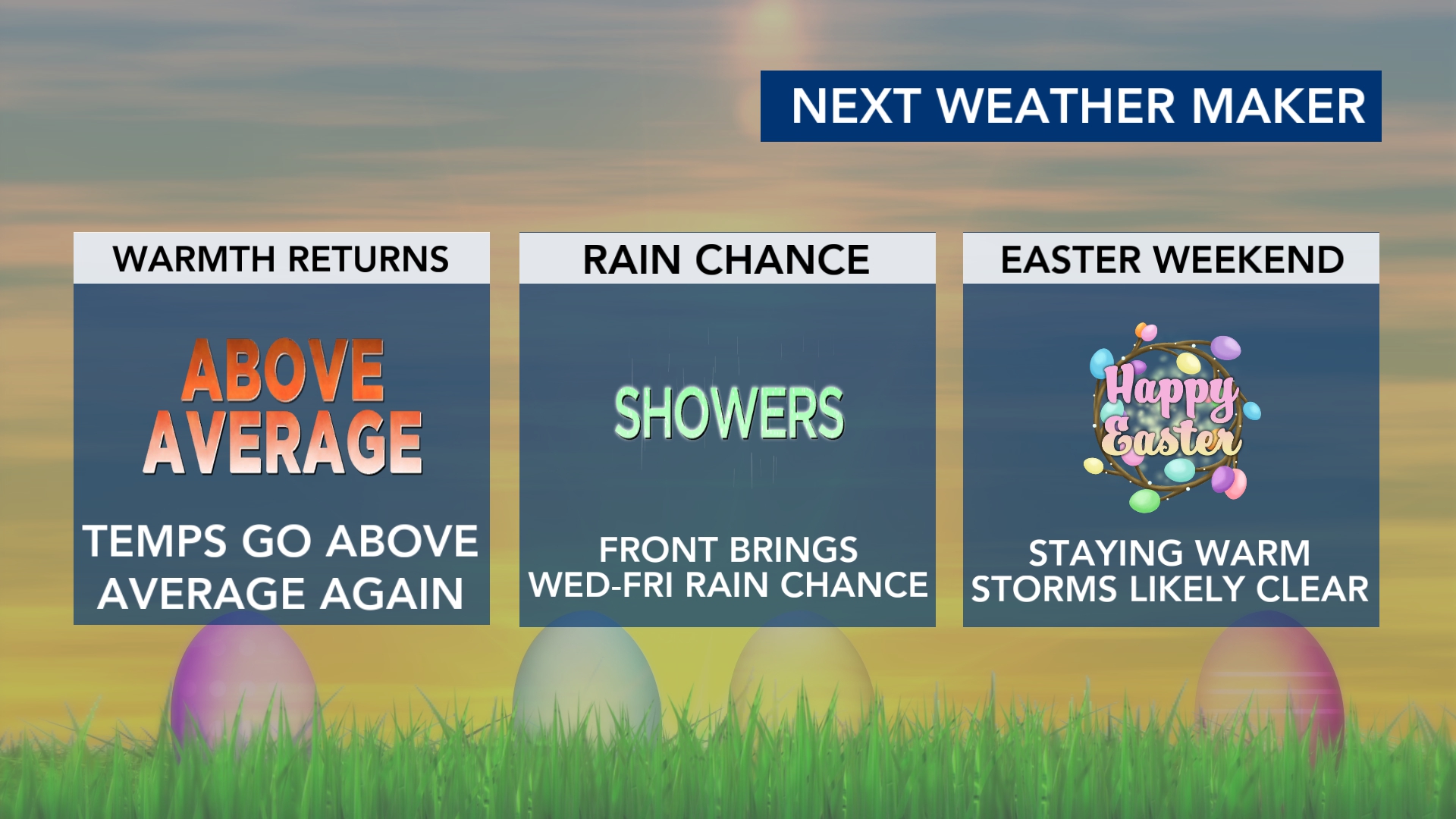 NEXT WEATHER MAKER

WARMTH RETURNS

ABOVE AVERAGE

TEMPS GO ABOVE AVERAGE AGAIN

RAIN CHANCE

SHOWERS

FRONT BRINGS WED-FRI RAIN CHANCE

EASTER WEEKEND

Happy Easter

STAYING WARM STORMS LIKELY CLEAR